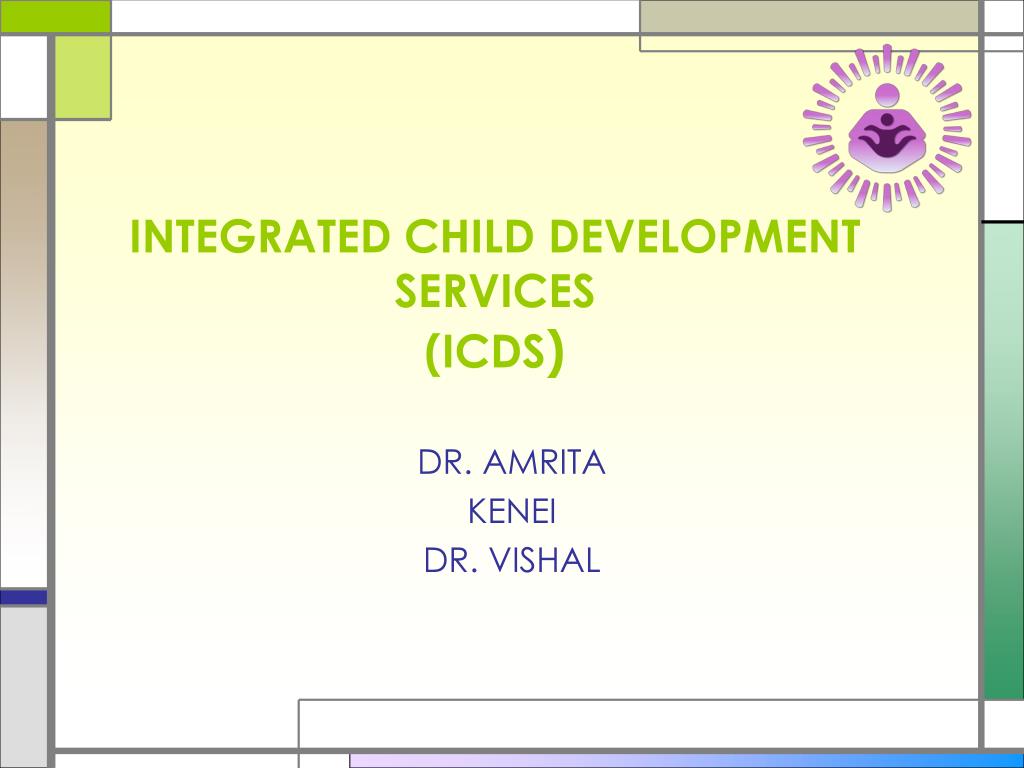 INTEGRATED CHILD DEVELOPMENT SERVICES
(ICDS)

DR. AMRITA
KENEI
DR. VISHAL